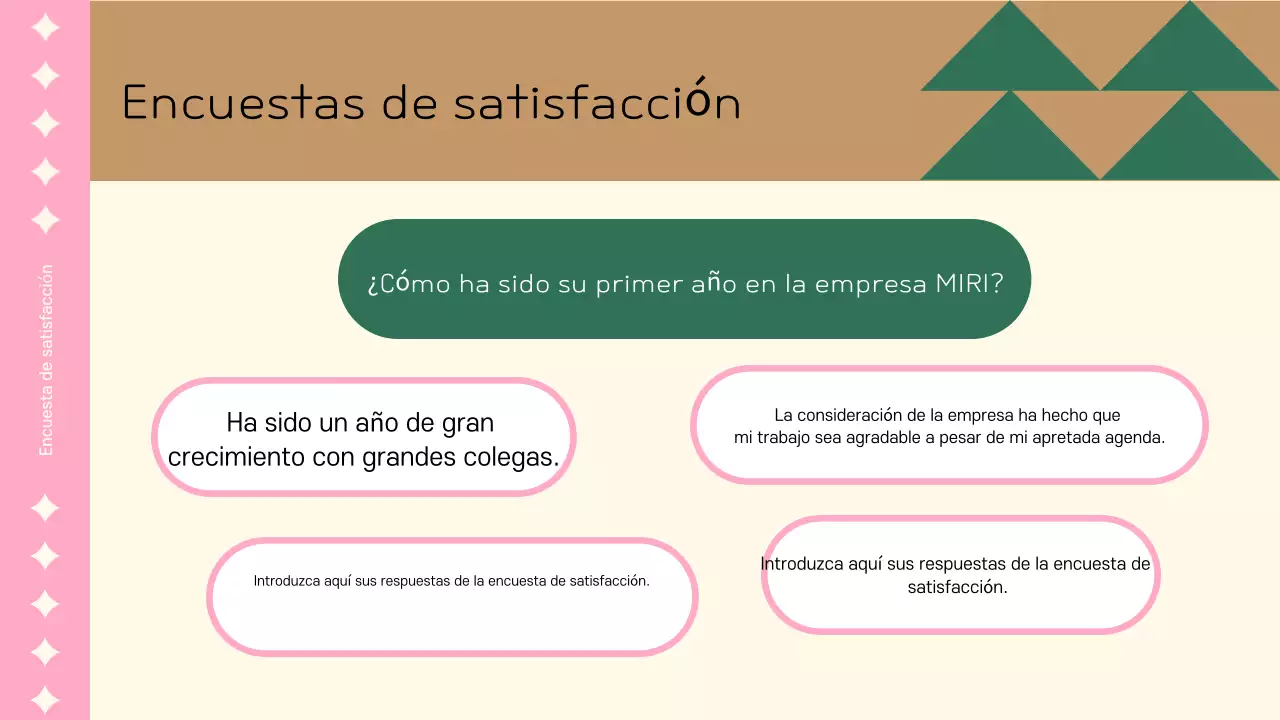 Encuesta de satisfacción

Encuestas de satisfacción

¿Cómo ha sido su primer año en la empresa MIRI?

Ha sido un año de gran crecimiento con grandes colegas.

La consideración de la empresa ha hecho que mi trabajo sea agradable a pesar de mi apretada agenda.

Introduzca aquí sus respuestas de la encuesta de satisfacción.

Introduzca aquí sus respuestas de la encuesta de satisfacción.